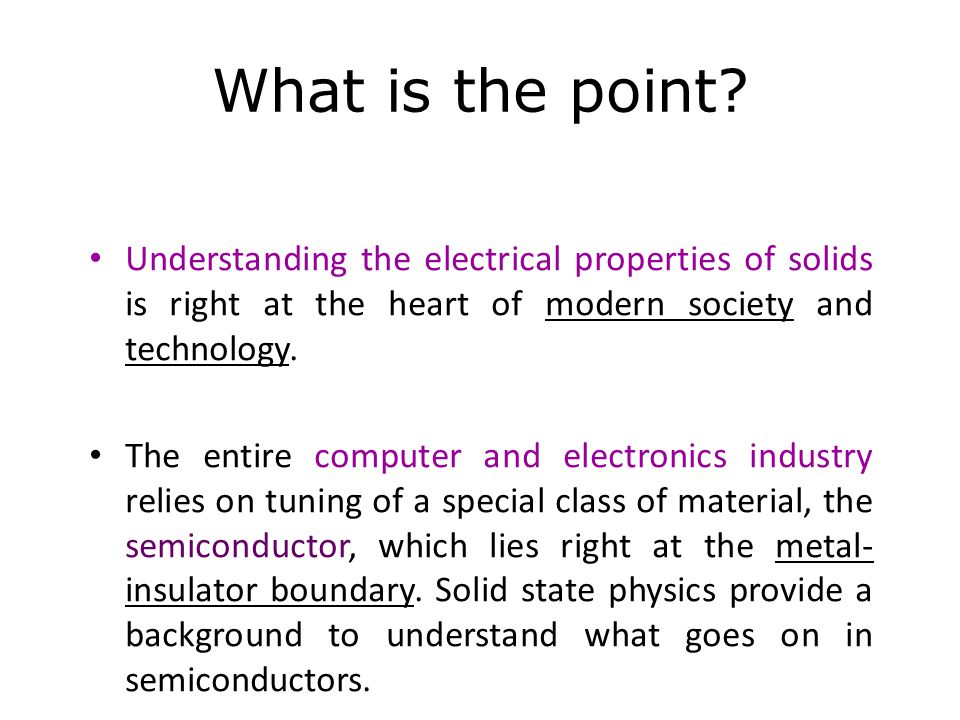 What is the point?

• Understanding the electrical properties of solids is right at the heart of modern society and technology.

• The entire computer and electronics industry relies on tuning of a special class of material, the semiconductor, which lies right at the metal-insulator boundary. Solid state physics provide a background to understand what goes on in semiconductors.